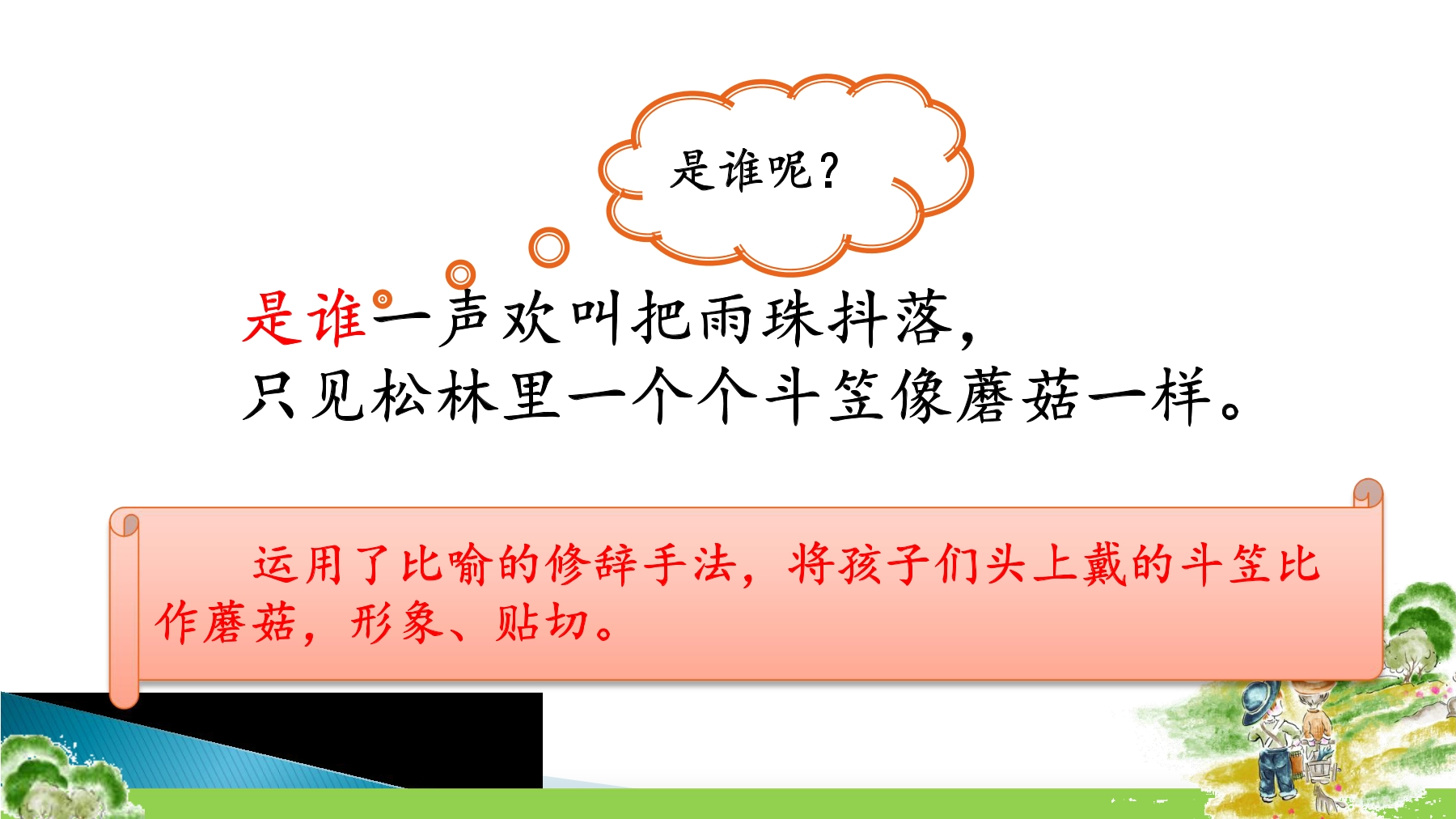 是谁呢？

是谁一声欢叫把雨珠抖落，
只见松林里一个个斗笠像蘑菇一样。

运用了比喻的修辞手法，将孩子们头上戴的斗笠比作蘑菇，形象、贴切。